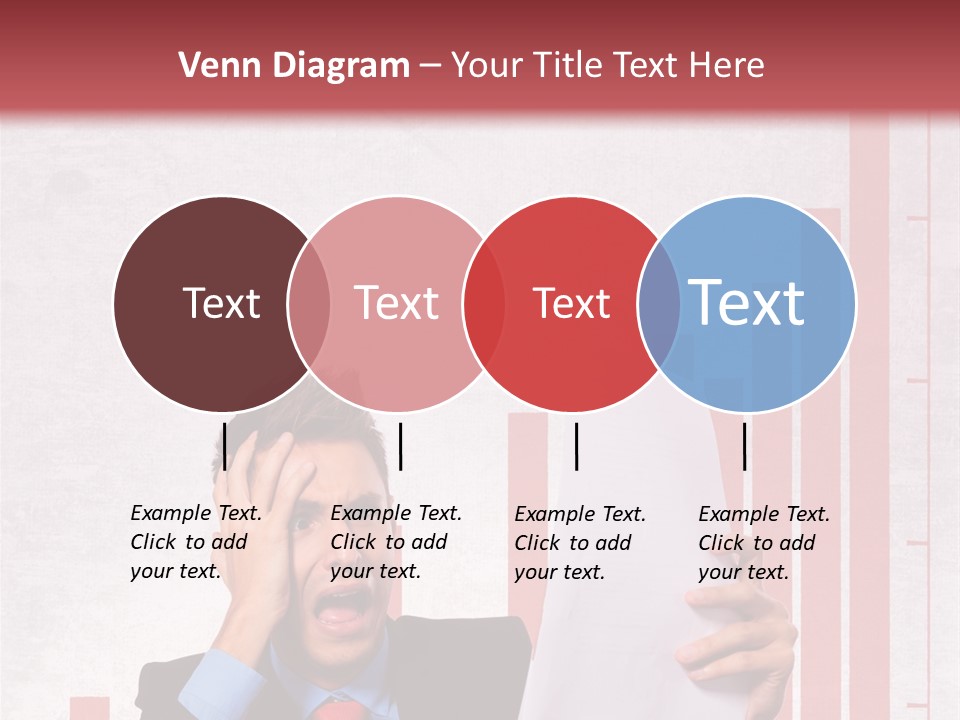 Venn Diagram – Your Title Text Here

Text

Text

Text

Text

Example Text. Click to add your text.

Example Text. Click to add your text.

Example Text. Click to add your text.

Example Text. Click to add your text.